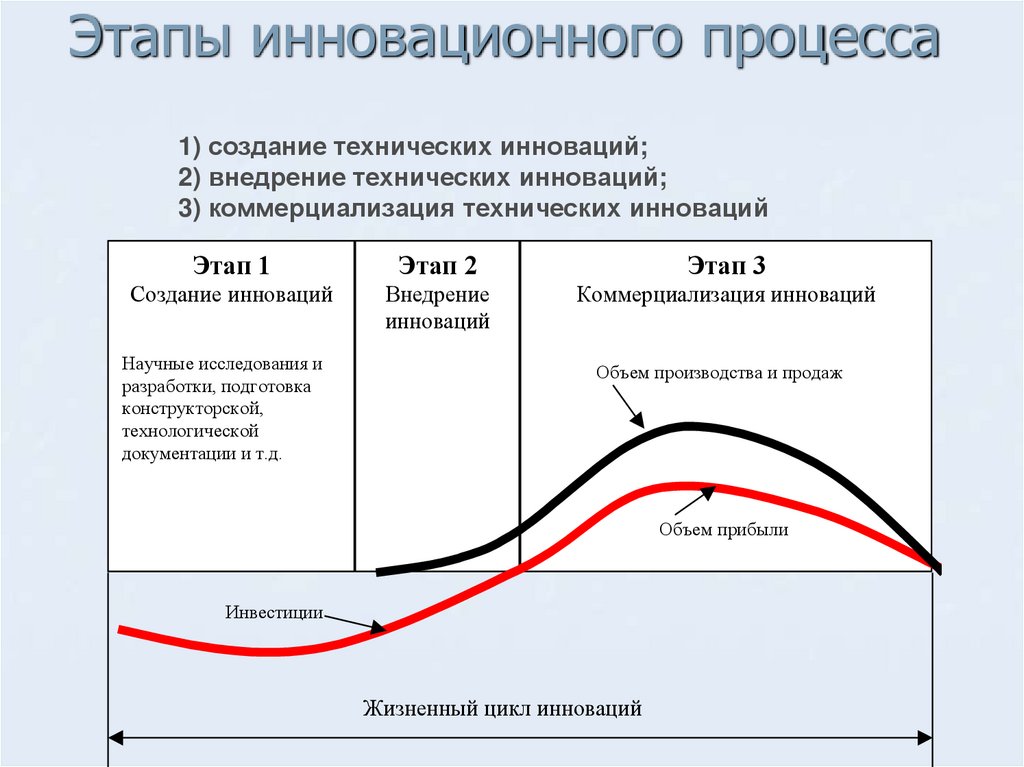 Этапы инновационного процесса

1) создание технических инноваций;
2) внедрение технических инноваций;
3) коммерциализация технических инноваций

Этап 1
Создание инноваций

Научные исследования и разработки, подготовка конструкторской, технологической документации и т.д.

Этап 2
Внедрение инноваций

Этап 3
Коммерциализация инноваций

Объем производства и продаж

Объем прибыли

Инвестиции

Жизненный цикл инноваций